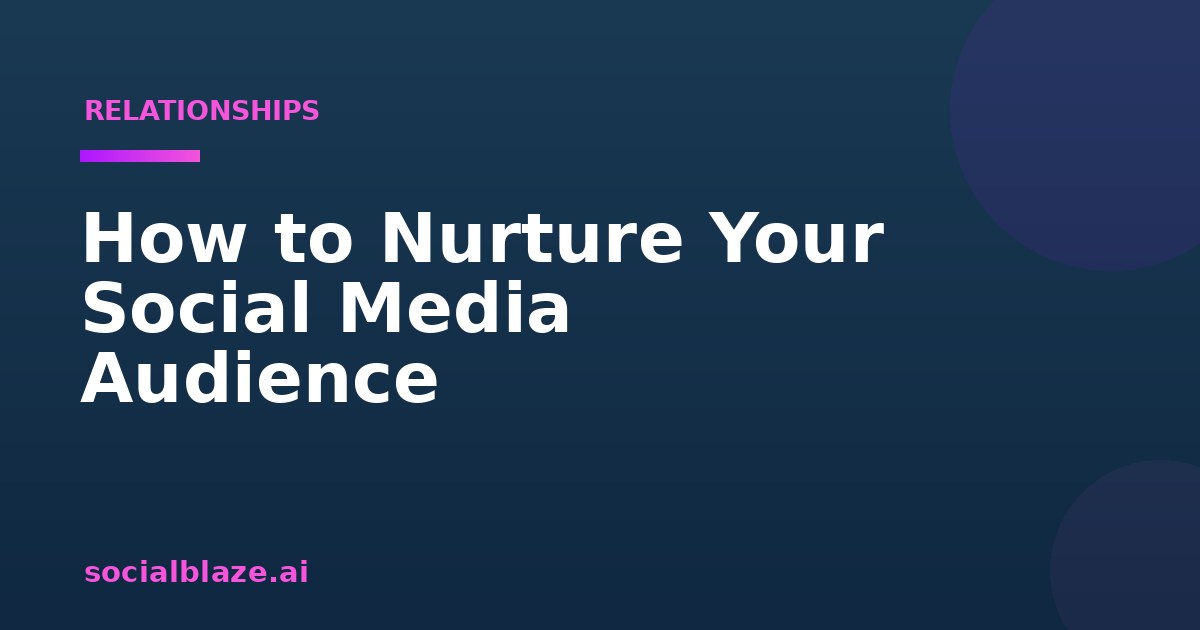 RELATIONSHIPS

How to Nurture Your Social Media Audience

socialblaze.ai